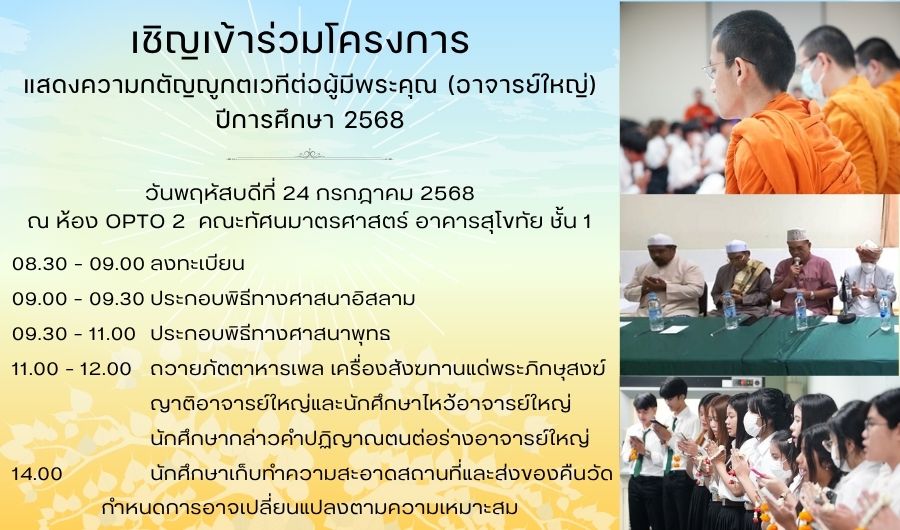 เชิญเข้าร่วมโครงการ
แสดงความกตัญญูกตเวทีต่อผู้มีพระคุณ (อาจารย์ใหญ่)
ปีการศึกษา 2568

วันพฤหัสบดีที่ 24 กรกฎาคม 2568
ณ ห้อง OPTO 2 คณะทัศนมาตรศาสตร์ อาคารสุโขทัย ชั้น 1

08.30 - 09.00 ลงทะเบียน
09.00 - 09.30 ประกอบพิธีทางศาสนาอิสลาม
09.30 - 11.00 ประกอบพิธีทางศาสนาพุทธ
11.00 - 12.00 ถวายภัตตาหารเพล เครื่องสังฆทานแด่พระภิกษุสงฆ์
ญาติอาจารย์ใหญ่และนักศึกษาไหว้อาจารย์ใหญ่
นักศึกษากล่าวคำปฏิญาณตนต่อร่างอาจารย์ใหญ่
14.00 นักศึกษาเก็บทำความสะอาดสถานที่และส่งของคืนวัด
กำหนดการอาจเปลี่ยนแปลงตามความเหมาะสม